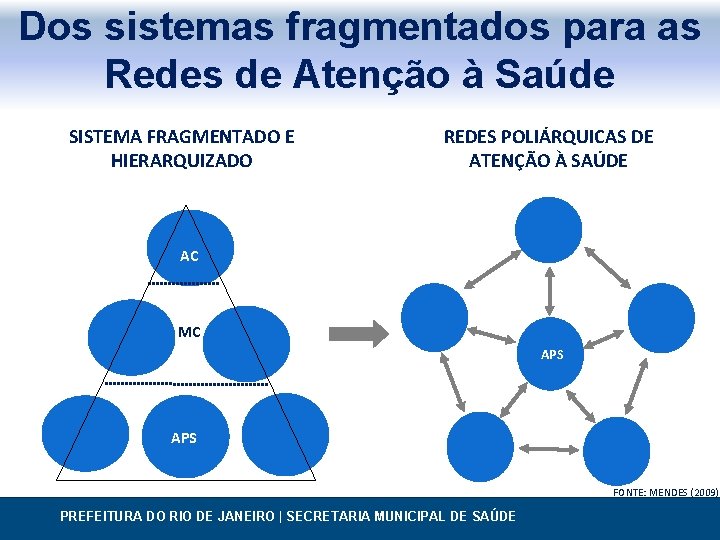 Dos sistemas fragmentados para as Redes de Atenção à Saúde

SISTEMA FRAGMENTADO E HIERARQUIZADO

AC

MC

APS

REDES POLIÁRQUICAS DE ATENÇÃO À SAÚDE

APS

FONTE: MENDES (2009)

PREFEITURA DO RIO DE JANEIRO | SECRETARIA MUNICIPAL DE SAÚDE